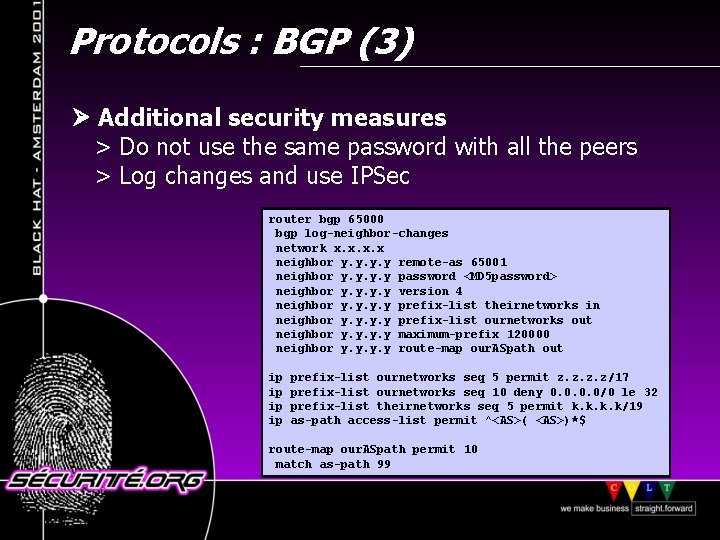 BLACK HAT - AMSTERDAM 2001

Protocols : BGP (3)

➤ Additional security measures
> Do not use the same password with all the peers
> Log changes and use IPSec

router bgp 65000
bgp log-neighbor-changes
network x.x.x.x
neighbor y.y.y.y remote-as 65001
neighbor y.y.y.y password <MD5password>
neighbor y.y.y.y version 4
neighbor y.y.y.y prefix-list theirnetworks in
neighbor y.y.y.y prefix-list ournetworks out
neighbor y.y.y.y maximum-prefix 120000
neighbor y.y.y.y route-map ourASpath out

ip prefix-list ournetworks seq 5 permit z.z.z.z/17
ip prefix-list ournetworks seq 10 deny 0.0.0.0/0 le 32
ip prefix-list theirnetworks seq 5 permit k.k.k.k/19
ip as-path access-list permit ^<AS>( <AS>)*$

route-map ourASpath permit 10
match as-path 99

SÉCURITÉ.ORG

C O L T
we make business straight.forward